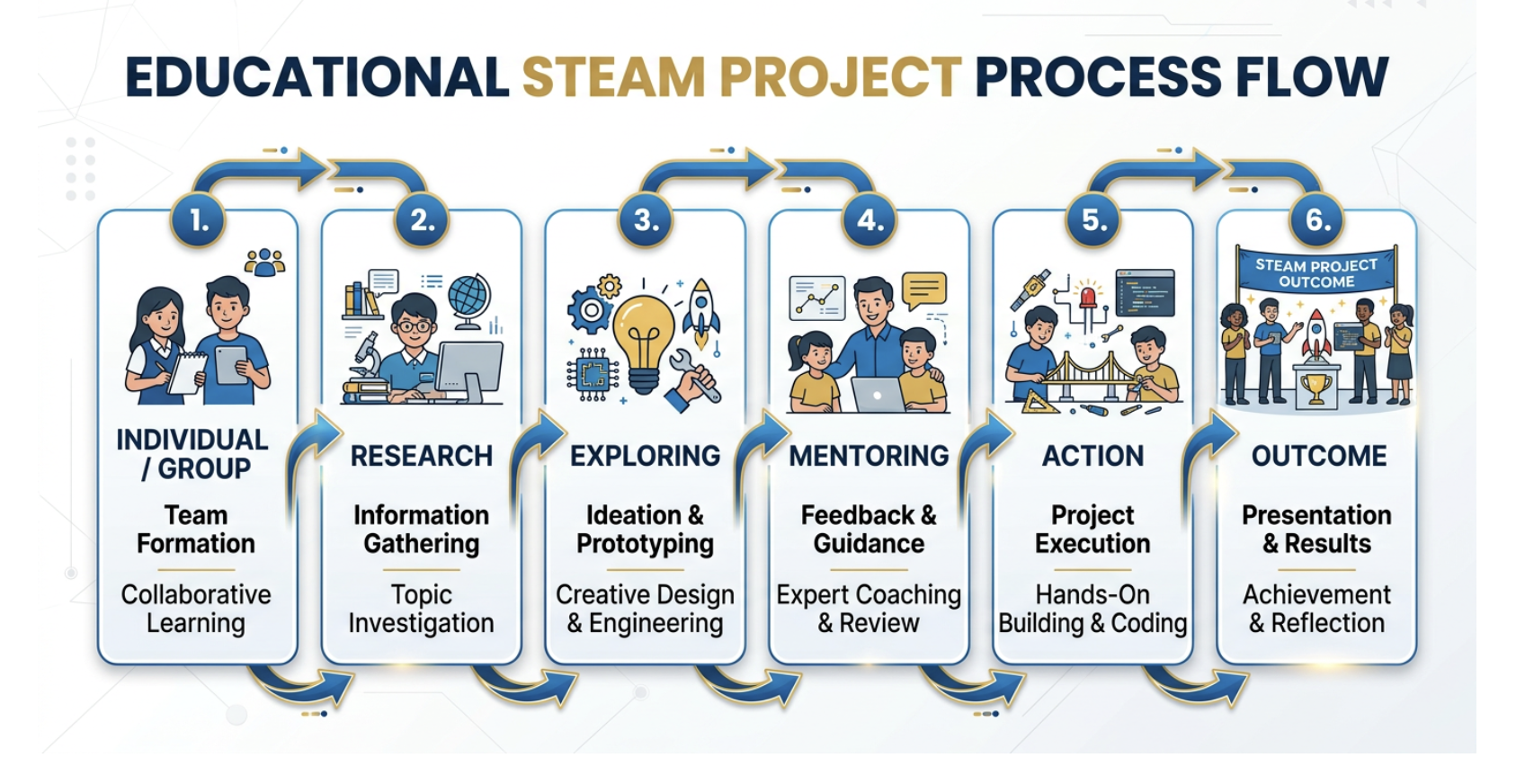 EDUCATIONAL STEAM PROJECT PROCESS FLOW

1.
INDIVIDUAL / GROUP
Team Formation
Collaborative Learning

2.
RESEARCH
Information Gathering
Topic Investigation

3.
EXPLORING
Ideation & Prototyping
Creative Design & Engineering

4.
MENTORING
Feedback & Guidance
Expert Coaching & Review

5.
ACTION
Project Execution
Hands-On Building & Coding

6.
STEAM PROJECT OUTCOME
OUTCOME
Presentation & Results
Achievement & Reflection